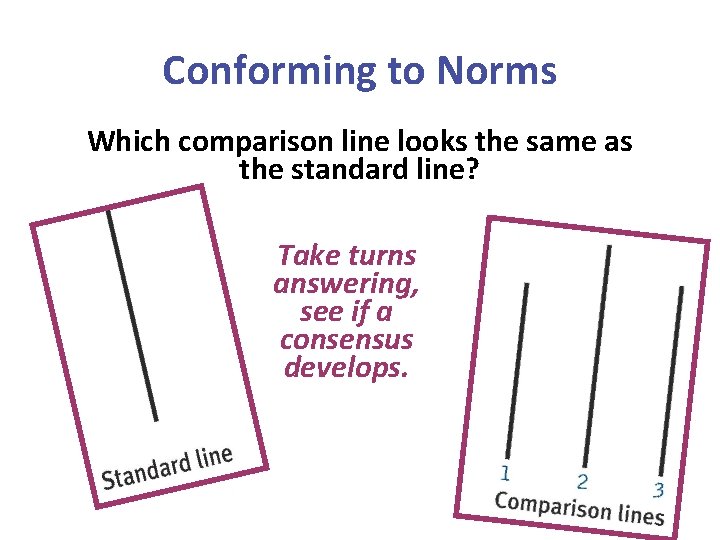 Conforming to Norms

Which comparison line looks the same as the standard line?

Standard line

Take turns answering, see if a consensus develops.

1
2
3
Comparison lines